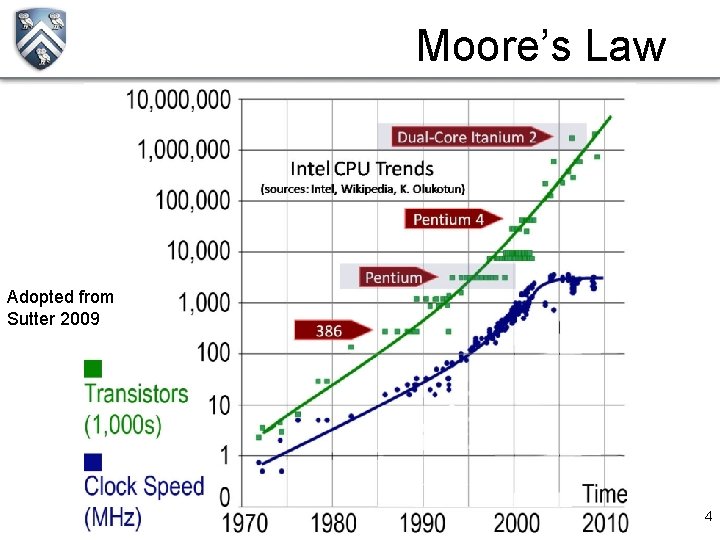 Moore's Law

10,000,000
1,000,000
100,000
10,000
1,000
100
10
1
0

Dual-Core Itanium 2

Intel CPU Trends
(sources: Intel, Wikipedia, K. Olukotun)

Pentium 4

Pentium

386

Adopted from Sutter 2009

Transistors (1,000s)

Clock Speed (MHz)

Time

1970 1980 1990 2000 2010

4